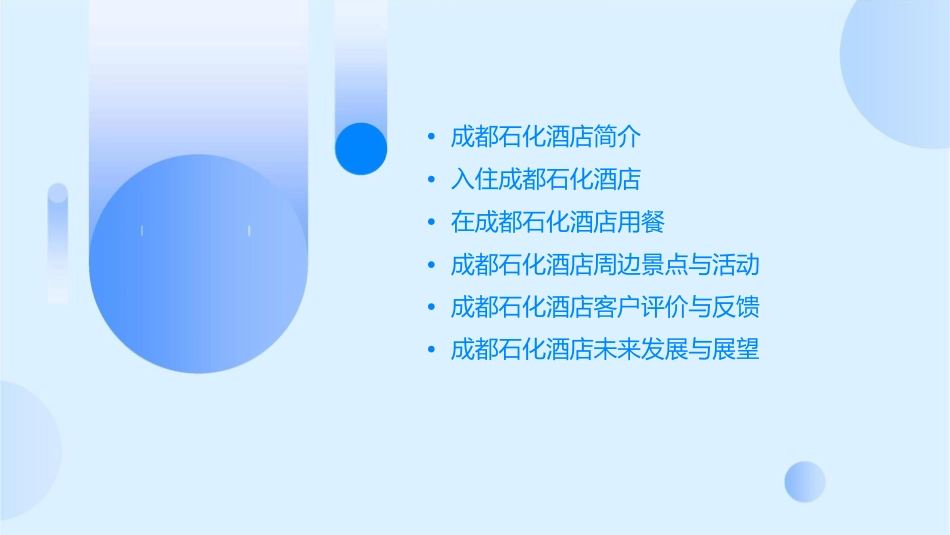 • 成都石化酒店简介
• 入住成都石化酒店
• 在成都石化酒店用餐
• 成都石化酒店周边景点与活动
• 成都石化酒店客户评价与反馈
• 成都石化酒店未来发展与展望